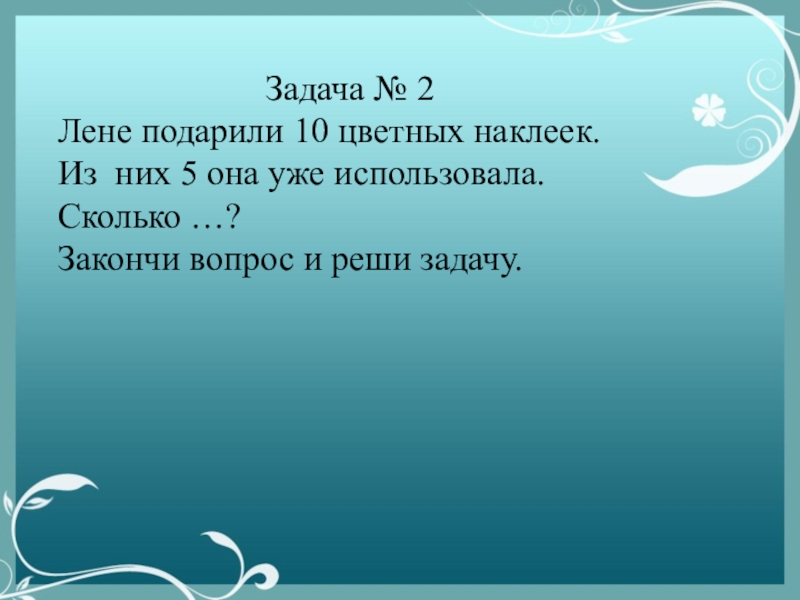 Задача № 2
Лене подарили 10 цветных наклеек.
Из них 5 она уже использовала.
Сколько …?
Закончи вопрос и реши задачу.